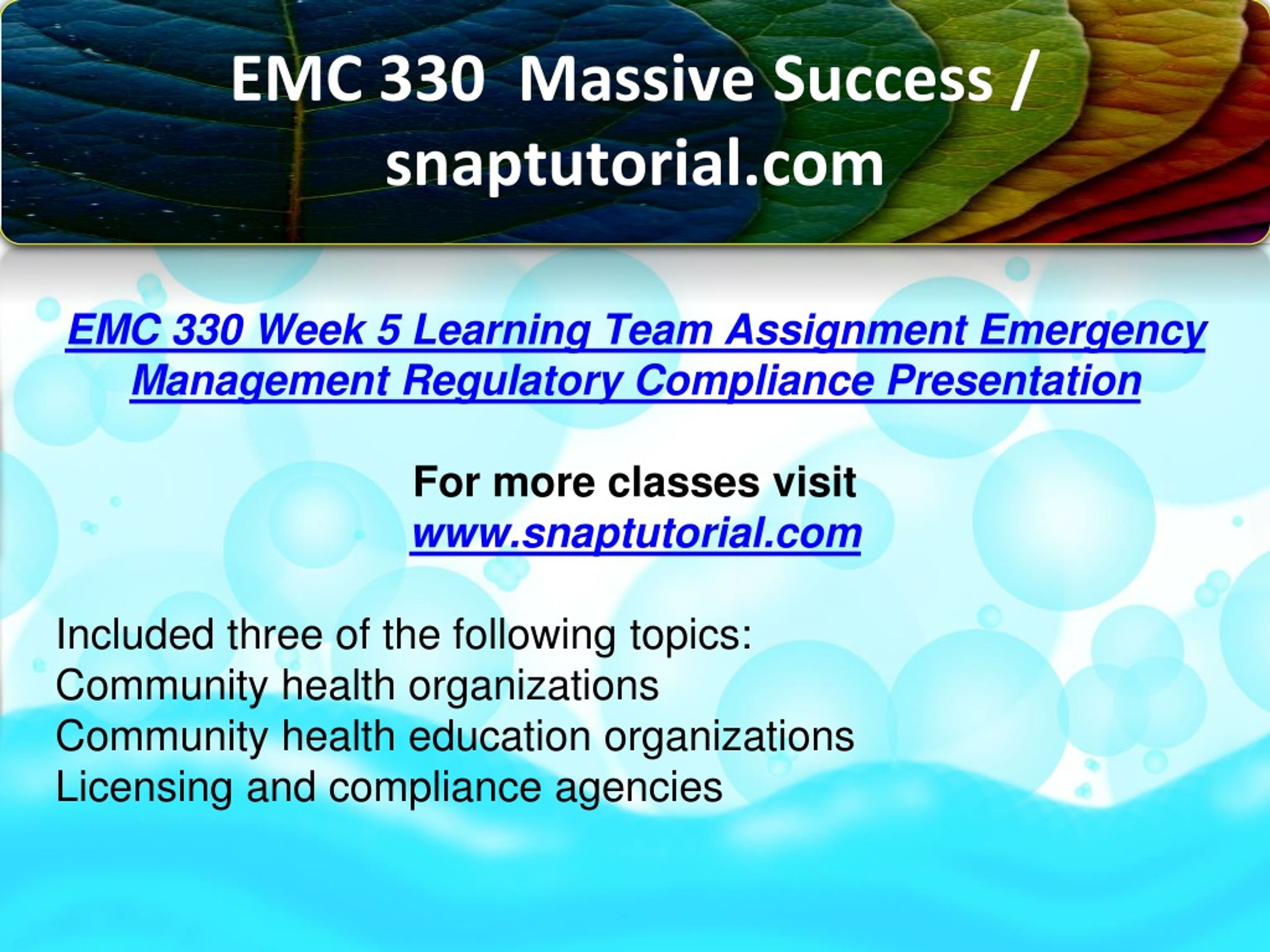 EMC 330 Massive Success / snaptutorial.com

EMC 330 Week 5 Learning Team Assignment Emergency Management Regulatory Compliance Presentation

For more classes visit
www.snaptutorial.com

Included three of the following topics:
Community health organizations
Community health education organizations
Licensing and compliance agencies